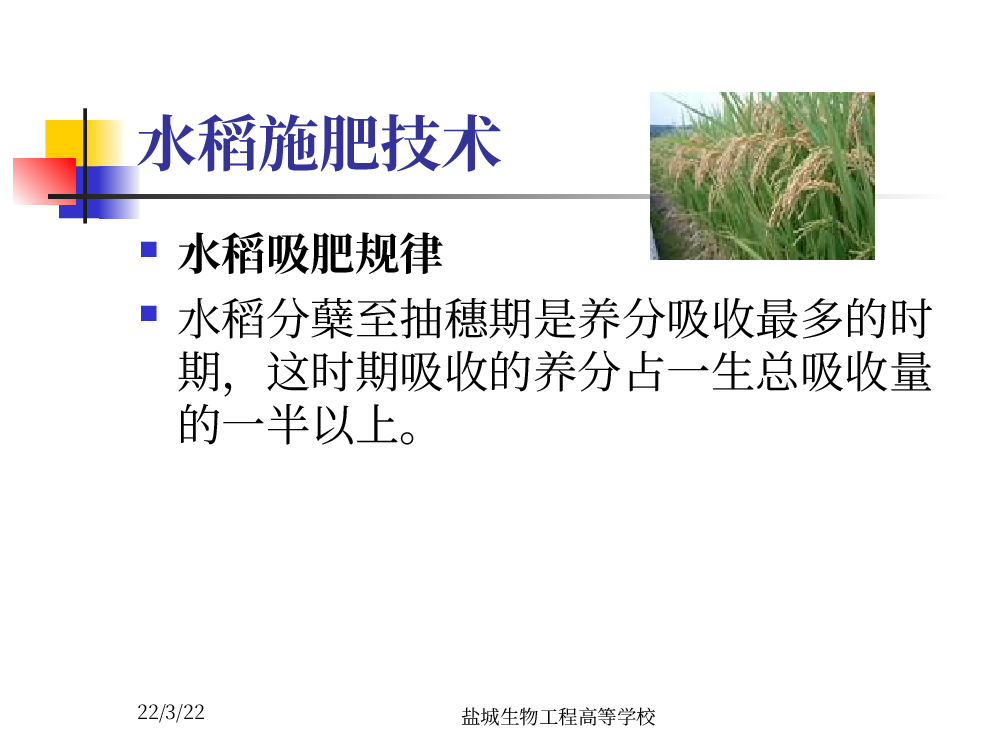 水稻施肥技术

水稻吸肥规律

水稻分蘖至抽穗期是养分吸收最多的时期，这时期吸收的养分占一生总吸收量的一半以上。

22/3/22

盐城生物工程高等学校